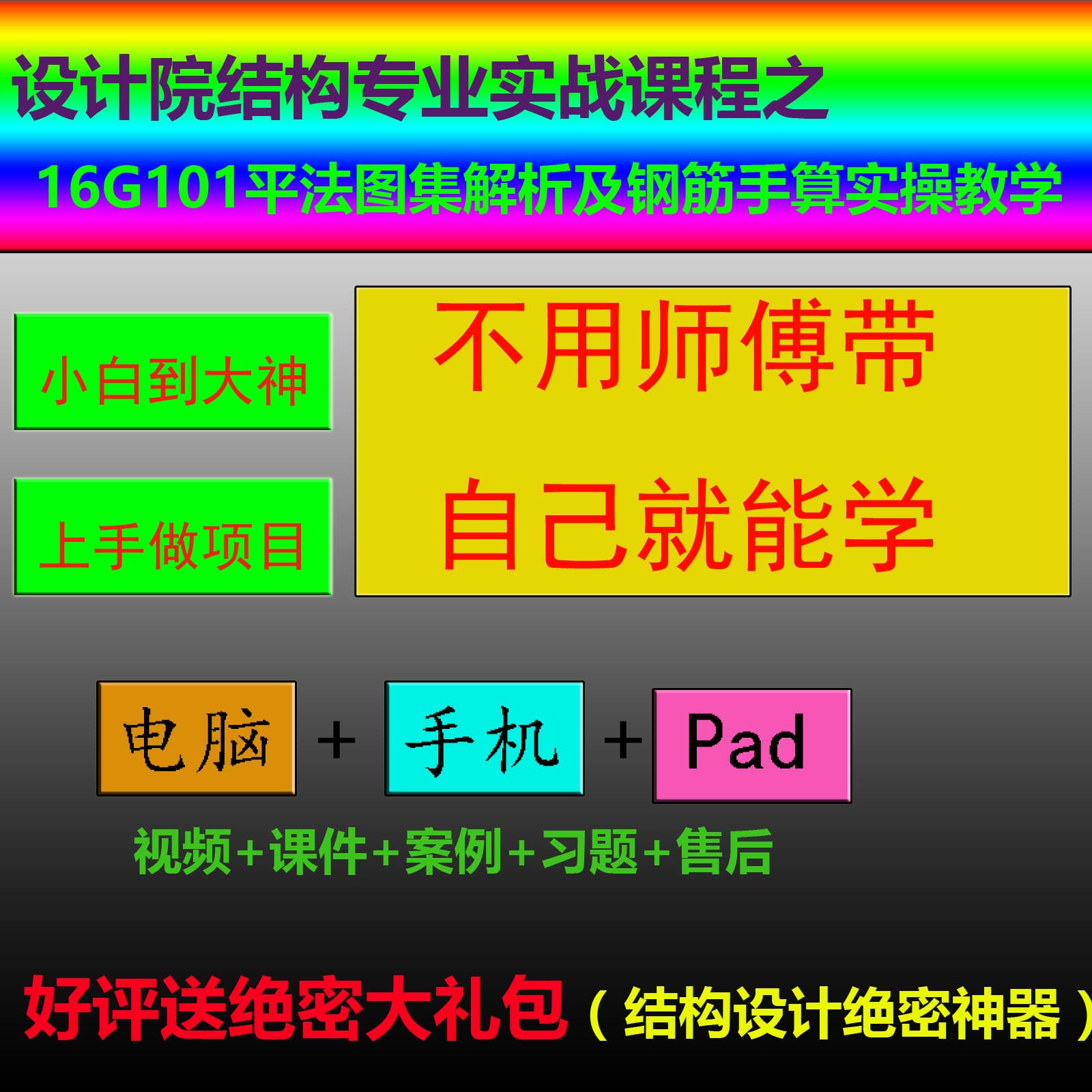 设计院结构专业实战课程之

16G101平法图集解析及钢筋手算实操教学

小白到大神

上手做项目

不用师傅带

自己就能学

电脑 + 手机 + Pad

视频+课件+案例+习题+售后

好评送绝密大礼包（结构设计绝密神器）